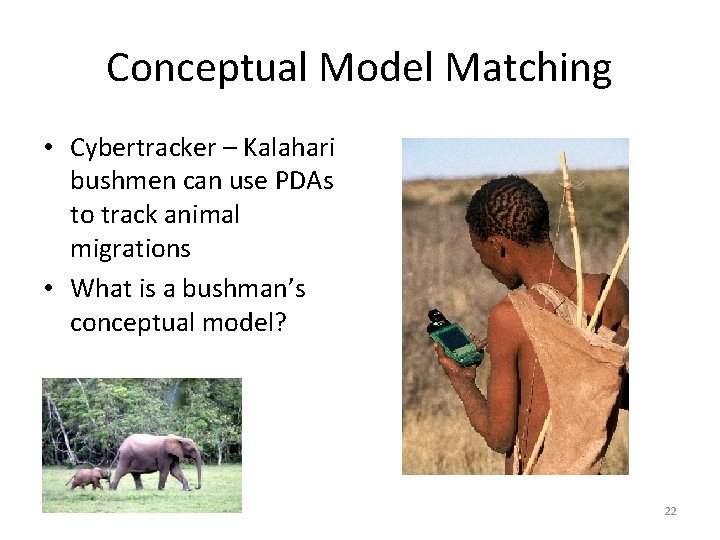 Conceptual Model Matching

• Cybertracker – Kalahari bushmen can use PDAs to track animal migrations
• What is a bushman's conceptual model?

22